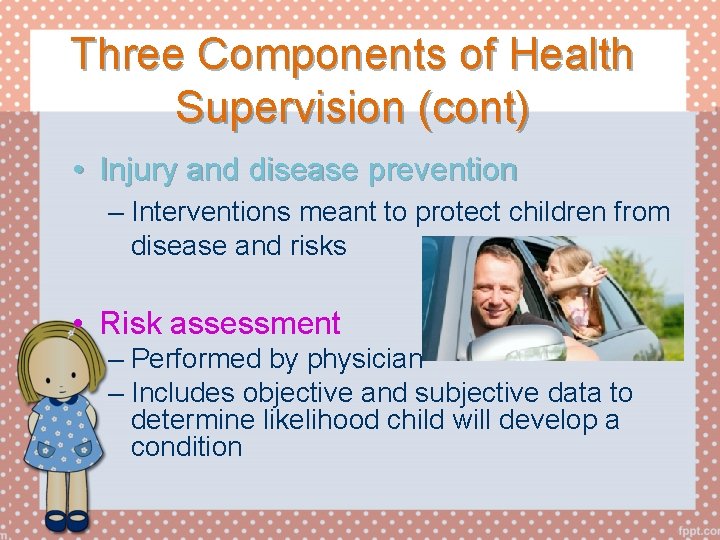 Three Components of Health Supervision (cont)

• Injury and disease prevention
– Interventions meant to protect children from disease and risks

• Risk assessment
– Performed by physician
– Includes objective and subjective data to determine likelihood child will develop a condition

fppt.com